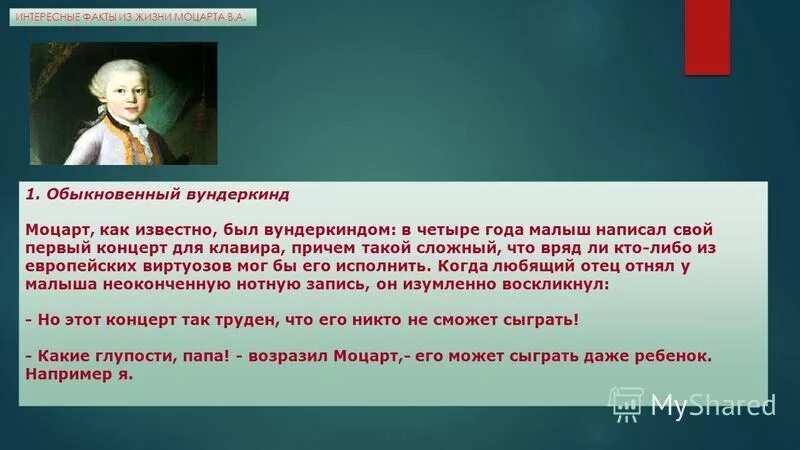 ИНТЕРЕСНЫЕ ФАКТЫ ИЗ ЖИЗНИ МОЦАРТА В.А.

1. Обыкновенный вундеркинд

Моцарт, как известно, был вундеркиндом: в четыре года малыш написал свой первый концерт для клавира, причем такой сложный, что вряд ли кто-либо из европейских виртуозов мог бы его исполнить. Когда любящий отец отнял у малыша неоконченную нотную запись, он изумленно воскликнул:

- Но этот концерт так труден, что его никто не сможет сыграть!

- Какие глупости, папа! - возразил Моцарт,- его может сыграть даже ребенок. Например я.

MyShared